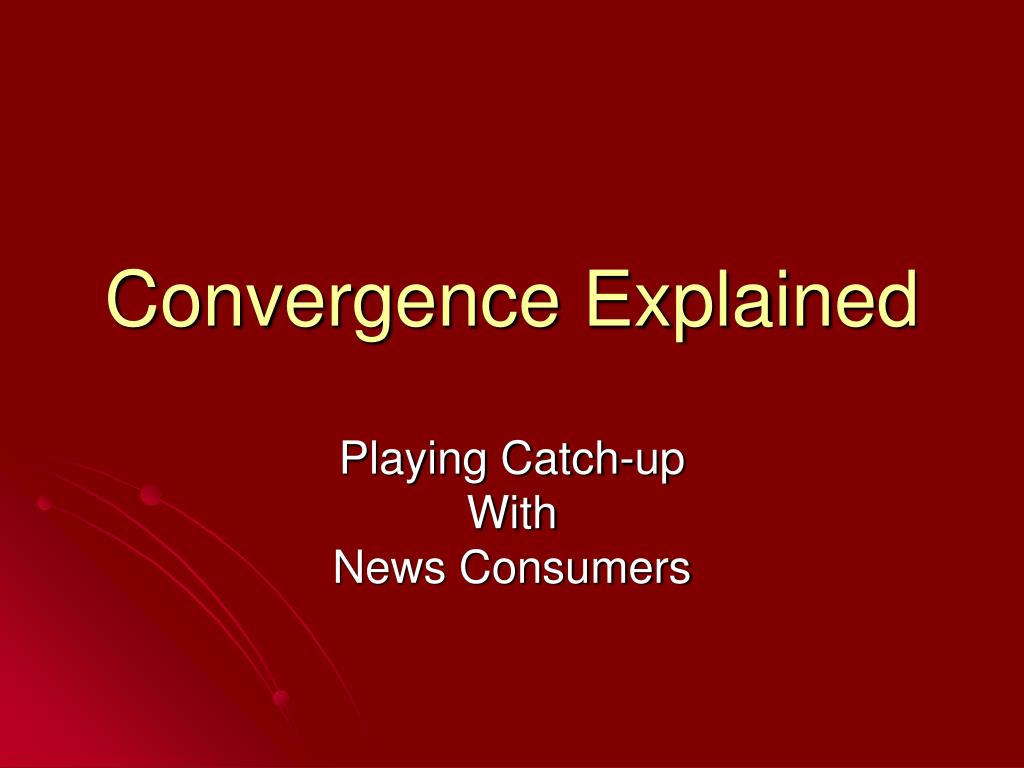 Convergence Explained

Playing Catch-up
With
News Consumers